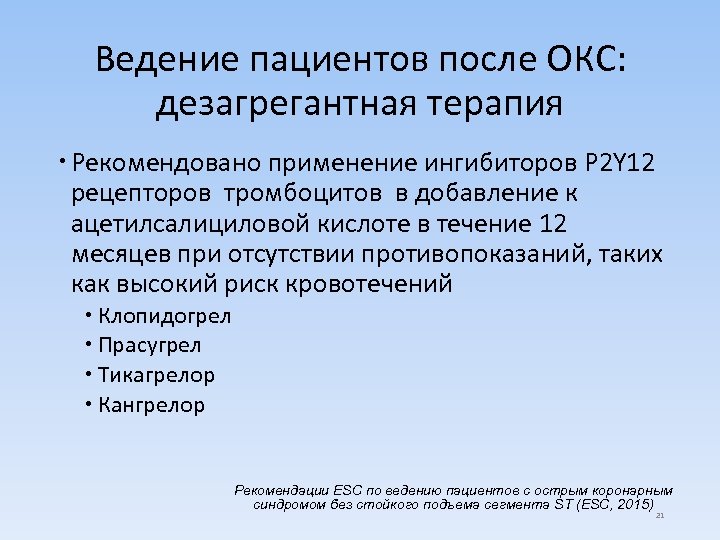 Ведение пациентов после ОКС: дезагрегантная терапия

• Рекомендовано применение ингибиторов P2Y12 рецепторов тромбоцитов в добавление к ацетилсалициловой кислоте в течение 12 месяцев при отсутствии противопоказаний, таких как высокий риск кровотечений
• Клопидогрел
• Прасугрел
• Тикагрелор
• Кангрелор

Рекомендации ESC по ведению пациентов с острым коронарным синдромом без стойкого подъема сегмента ST (ESC, 2015)

21